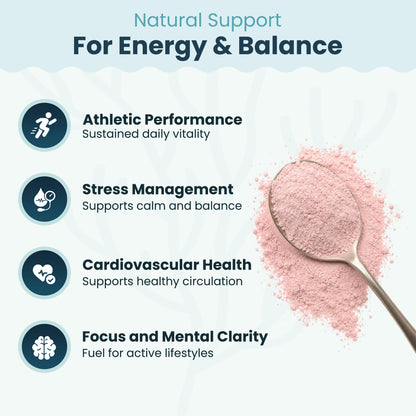 Natural Support
For Energy & Balance

Athletic Performance
Sustained daily vitality

Stress Management
Supports calm and balance

Cardiovascular Health
Supports healthy circulation

Focus and Mental Clarity
Fuel for active lifestyles